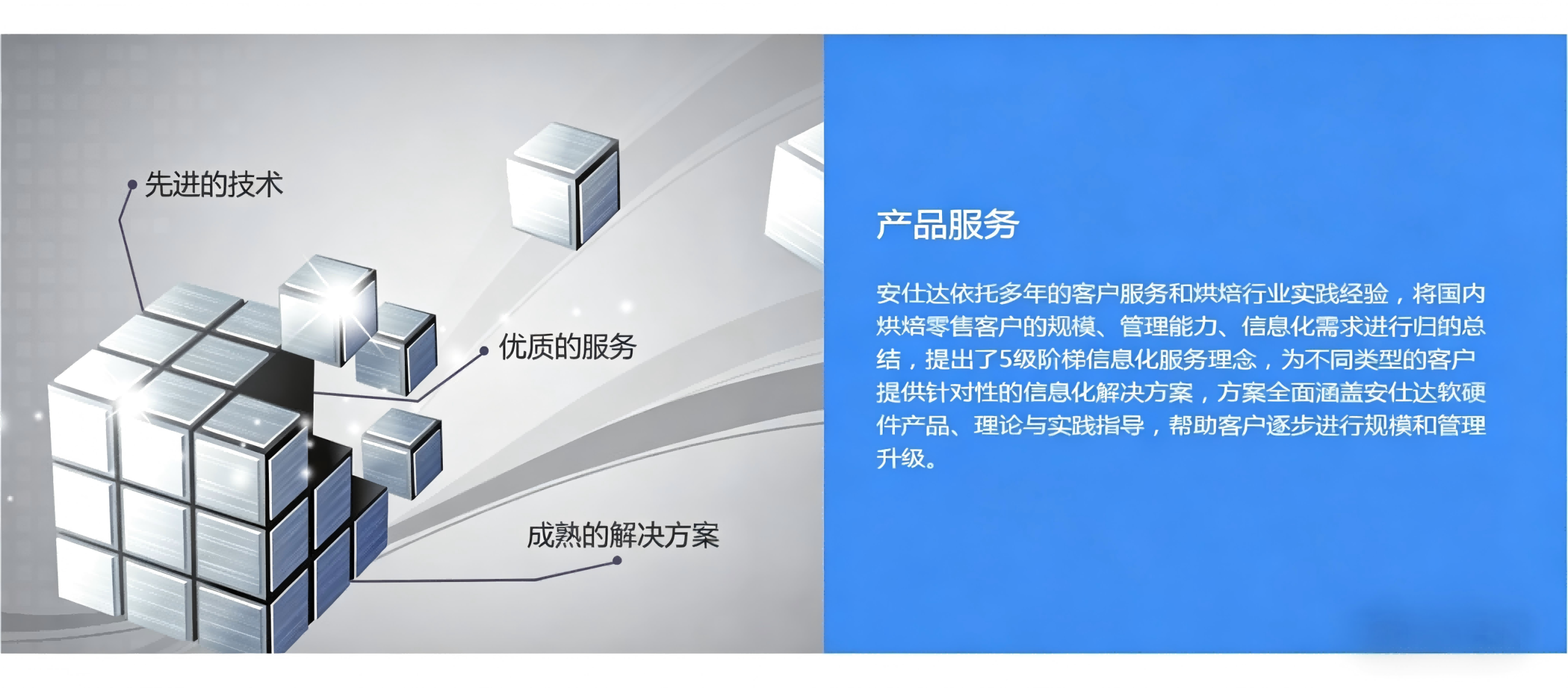 先进的技术

优质的服务

成熟的解决方案

产品服务

安仕达依托多年的客户服务和烘焙行业实践经验，将国内烘焙零售客户的规模、管理能力、信息化需求进行归的总结，提出了5级阶梯信息化服务理念，为不同类型的客户提供针对性的信息化解决方案，方案全面涵盖安仕达软硬件产品、理论与实践指导，帮助客户逐步进行规模和管理升级。